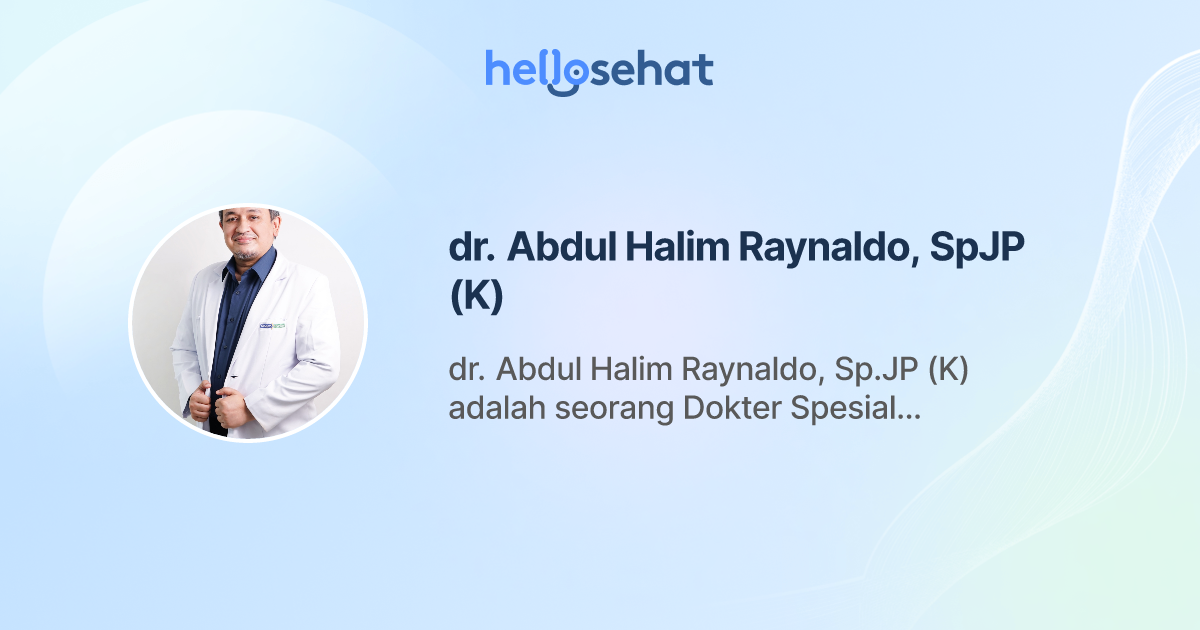 hellosehat

dr. Abdul Halim Raynaldo, SpJP (K)

dr. Abdul Halim Raynaldo, Sp.JP (K) adalah seorang Dokter Spesial...